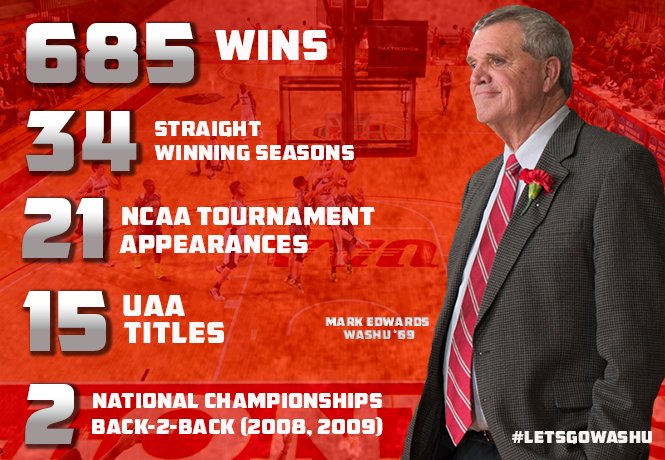 685 WINS

34 STRAIGHT WINNING SEASONS

21 NCAA TOURNAMENT APPEARANCES

15 UAA TITLES

MARK EDWARDS WASHU '69

2 NATIONAL CHAMPIONSHIPS BACK-2-BACK (2008, 2009)

#LETSGOWASHU